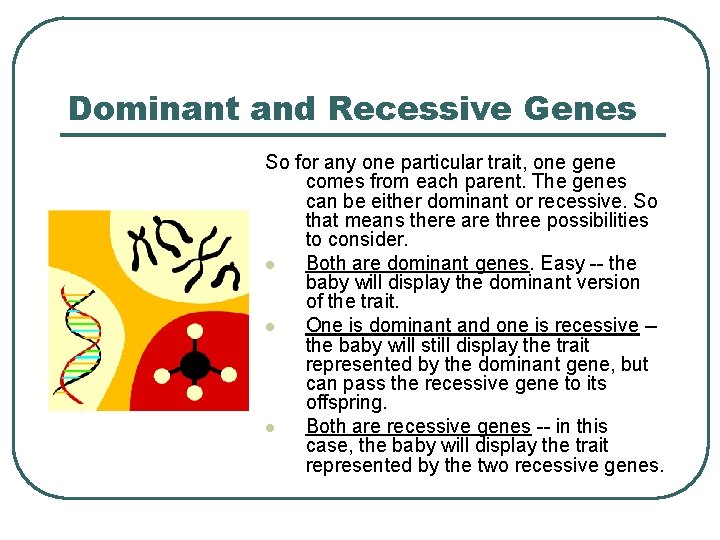 Dominant and Recessive Genes

So for any one particular trait, one gene comes from each parent. The genes can be either dominant or recessive. So that means there are three possibilities to consider.

- Both are dominant genes. Easy -- the baby will display the dominant version of the trait.
- One is dominant and one is recessive – the baby will still display the trait represented by the dominant gene, but can pass the recessive gene to its offspring.
- Both are recessive genes -- in this case, the baby will display the trait represented by the two recessive genes.